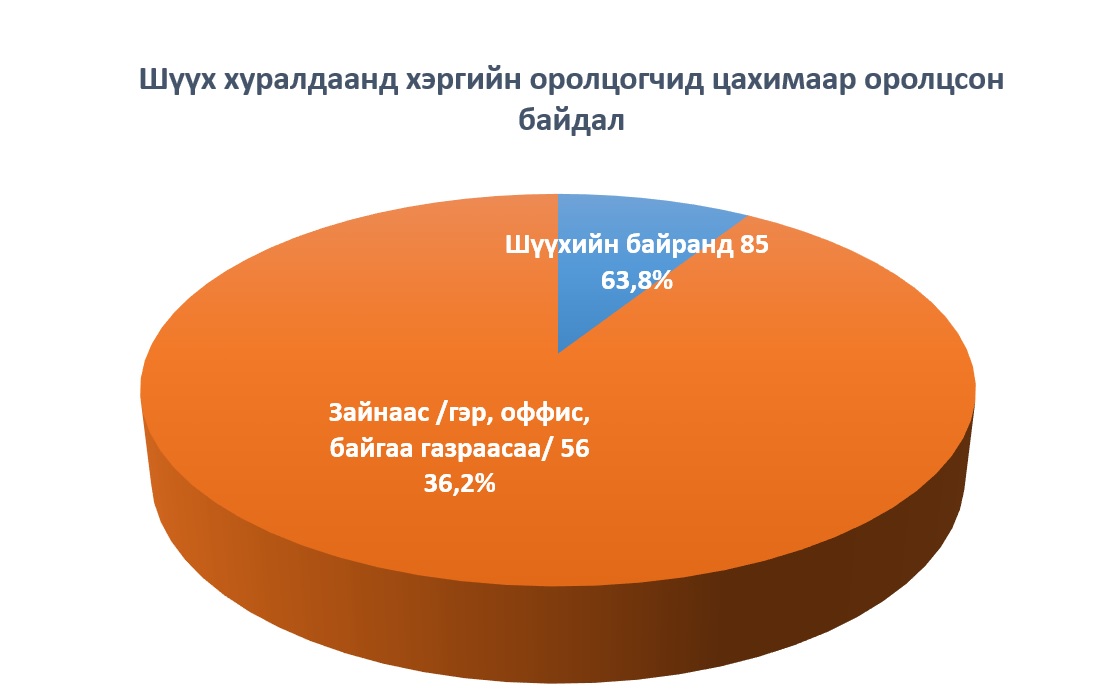 Шүүх хуралдаанд хэргийн оролцогчид цахимаар оролцсон байдал

Шүүхийн байранд 85
63,8%

Зайнаас /гэр, оффис, байгаа газраасаа/ 56
36,2%